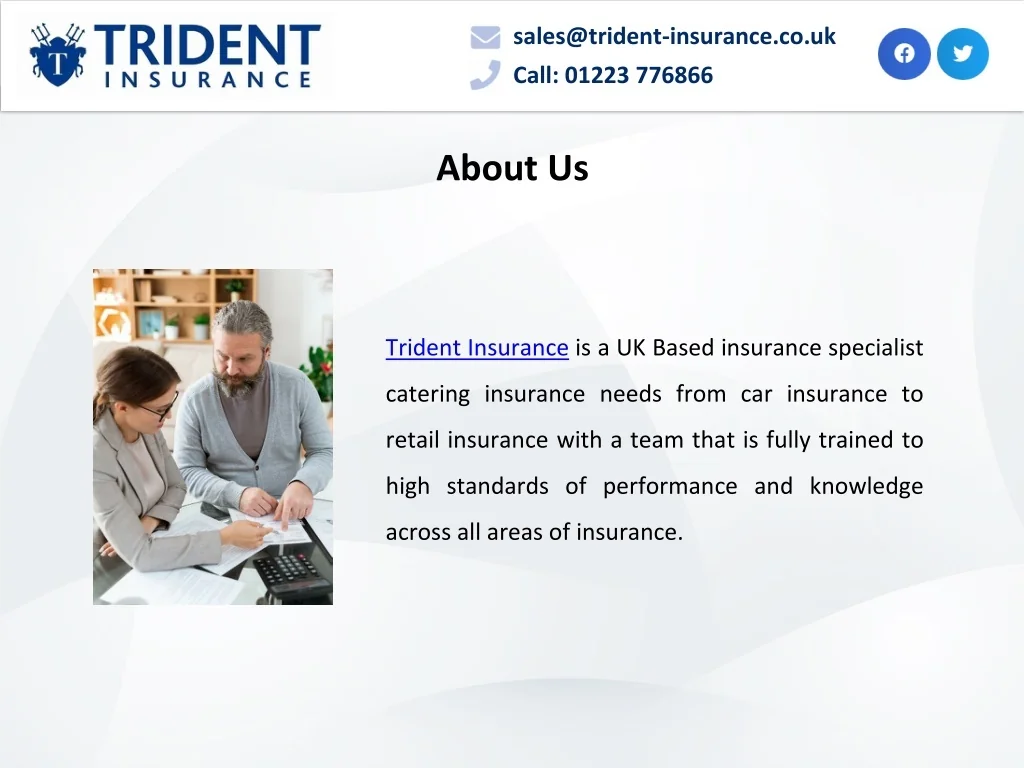 TRIDENT INSURANCE

sales@trident-insurance.co.uk
Call: 01223 776866

About Us

Trident Insurance is a UK Based insurance specialist catering insurance needs from car insurance to retail insurance with a team that is fully trained to high standards of performance and knowledge across all areas of insurance.